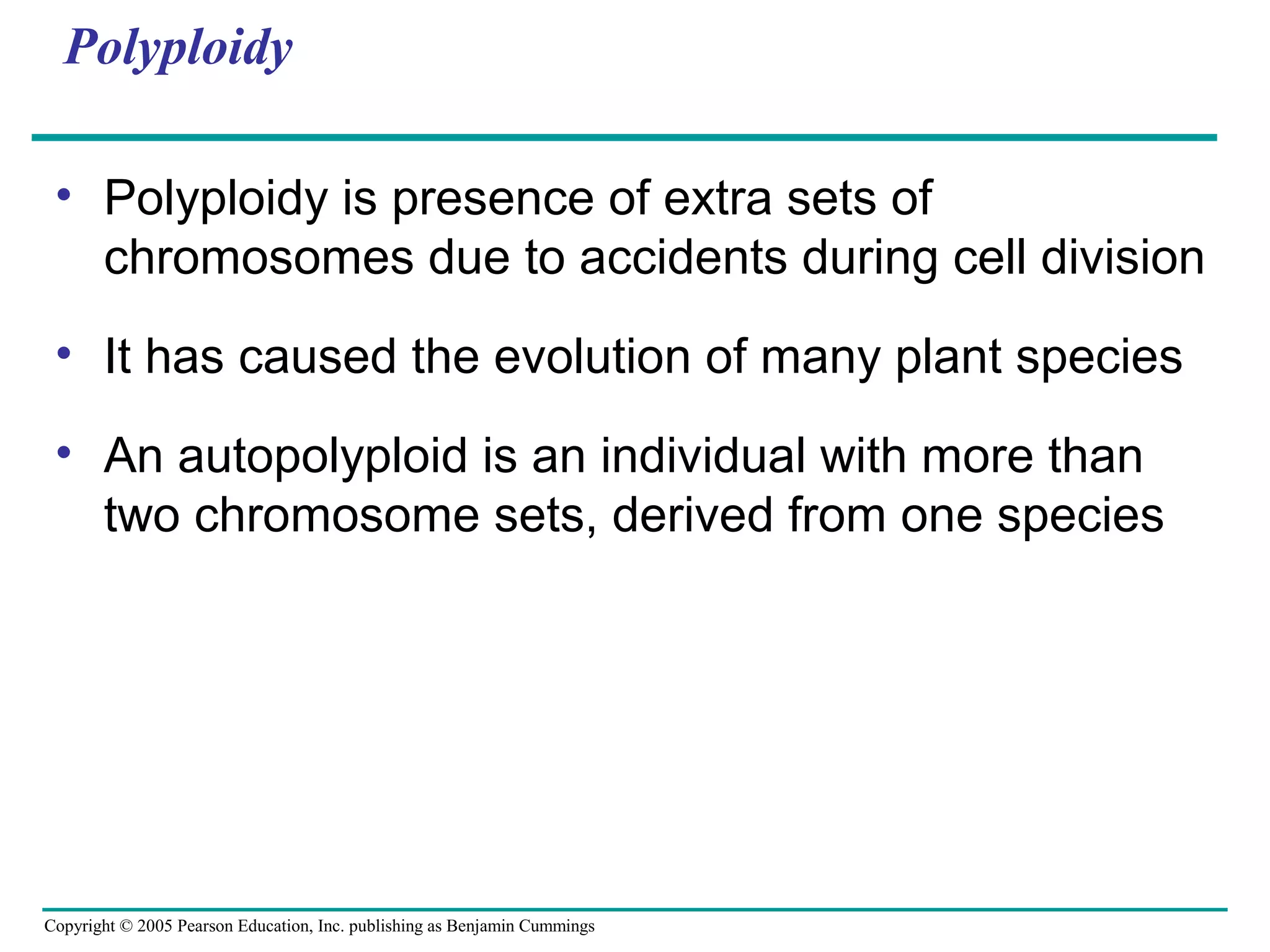 Polyploidy

• Polyploidy is presence of extra sets of chromosomes due to accidents during cell division

• It has caused the evolution of many plant species

• An autopolyploid is an individual with more than two chromosome sets, derived from one species

Copyright © 2005 Pearson Education, Inc. publishing as Benjamin Cummings